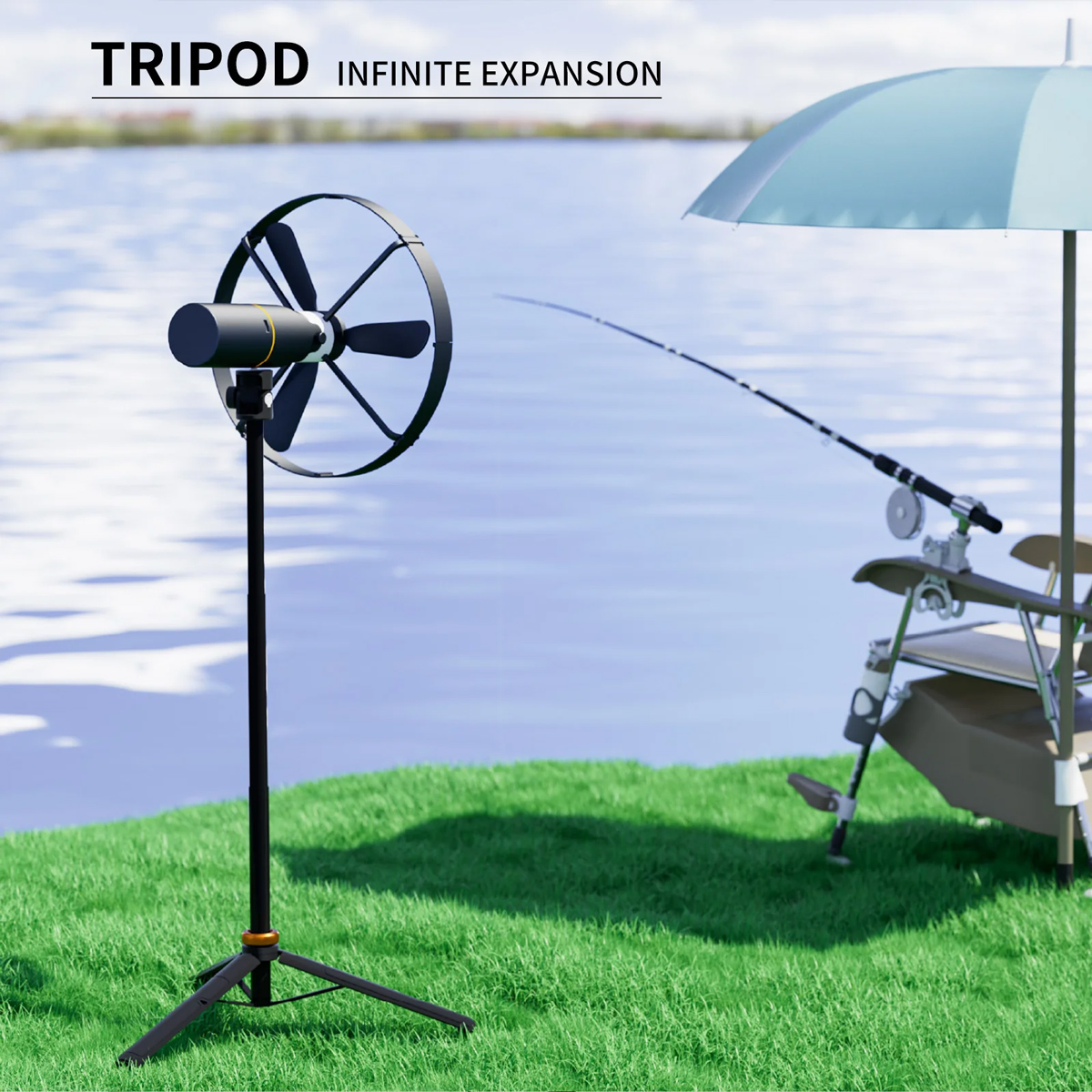 TRIPOD INFINITE EXPANSION